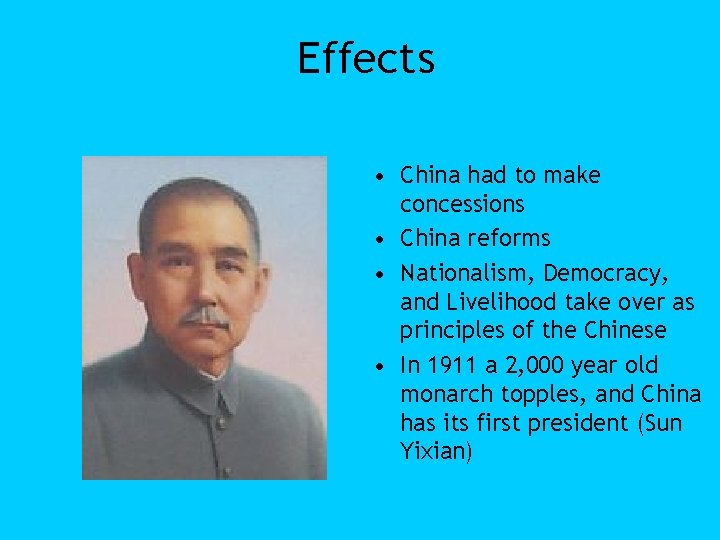 Effects

• China had to make concessions
• China reforms
• Nationalism, Democracy, and Livelihood take over as principles of the Chinese
• In 1911 a 2,000 year old monarch topples, and China has its first president (Sun Yixian)